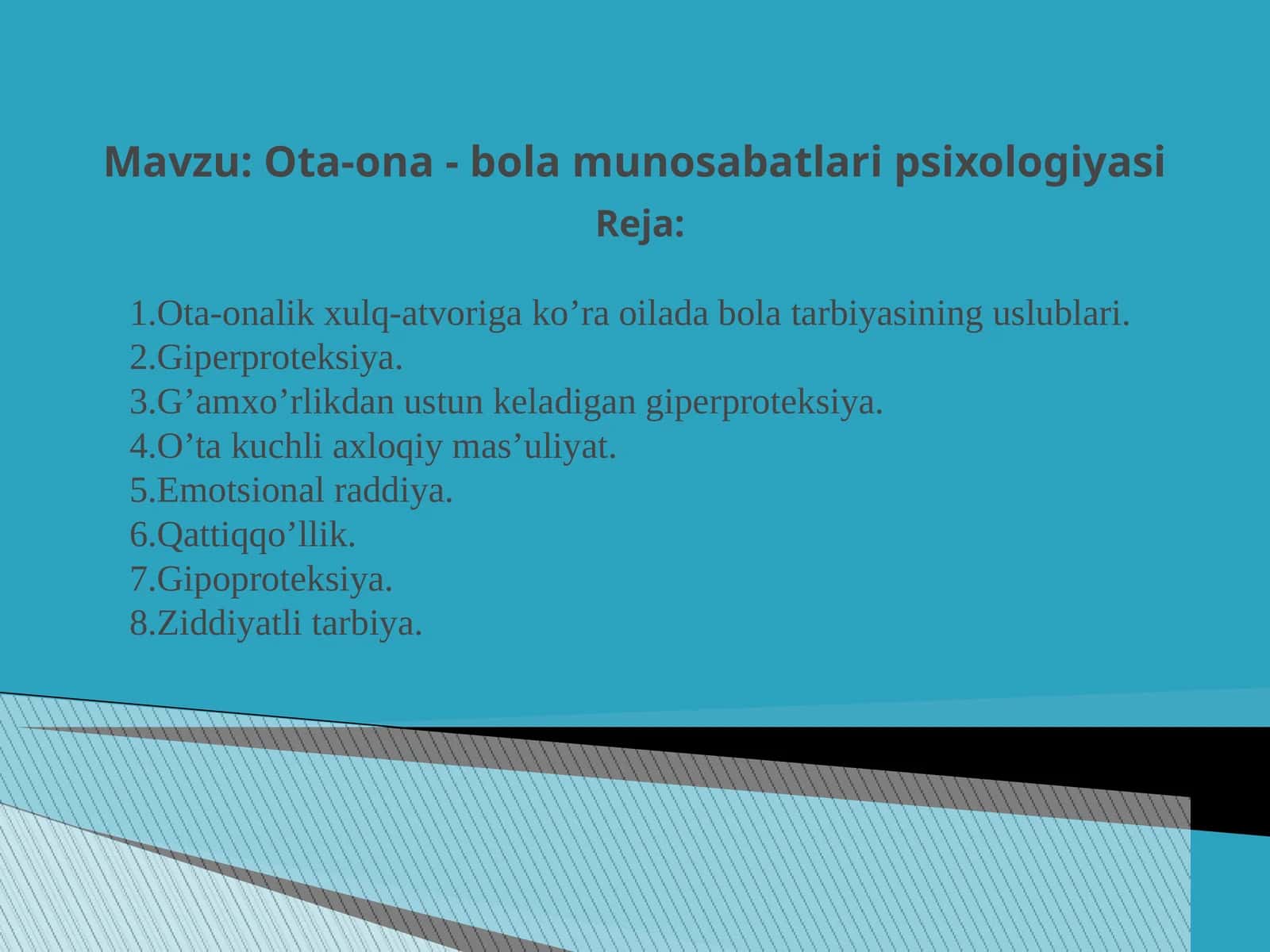 Mavzu: Ota-ona - bola munosabatlari psixologiyasi

Reja:

1.Ota-onalik xulq-atvoriga ko’ra oilada bola tarbiyasining uslublari.
2.Giperproteksiya.
3.G’amxo’rlikdan ustun keladigan giperproteksiya.
4.O’ta kuchli axloqiy mas’uliyat.
5.Emotsional raddiya.
6.Qattiqqo’llik.
7.Gipoproteksiya.
8.Ziddiyatli tarbiya.